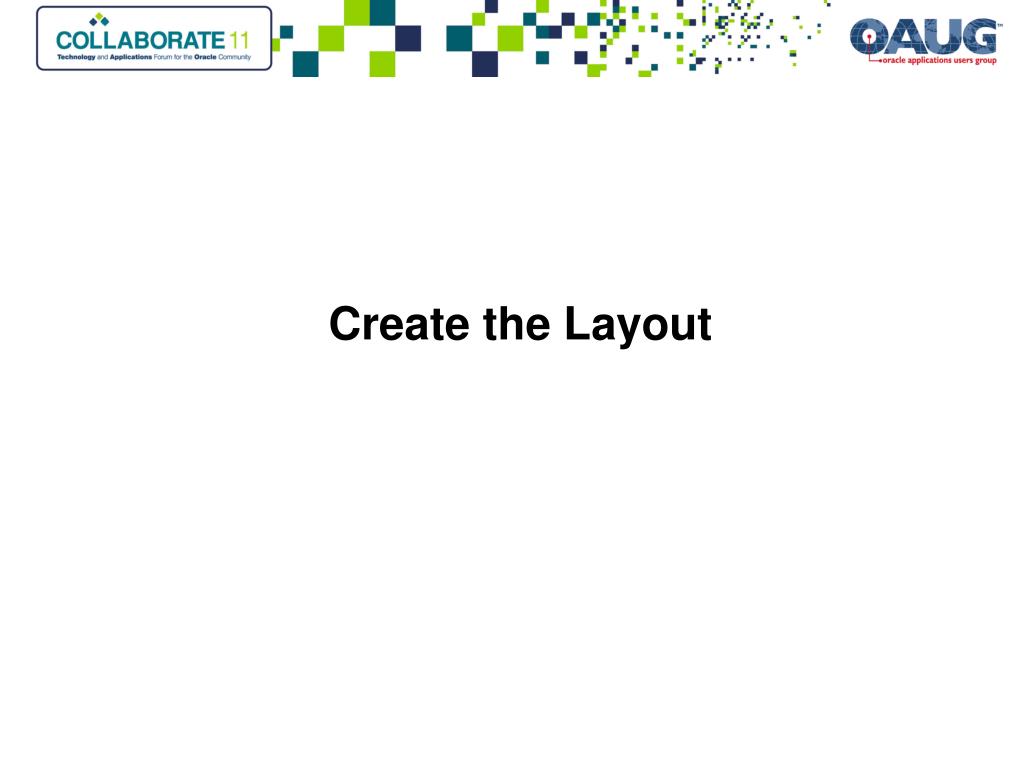 COLLABORATE 11
Technology and Applications Forum for the Oracle Community

OAUG™
oracle applications users group

Create the Layout